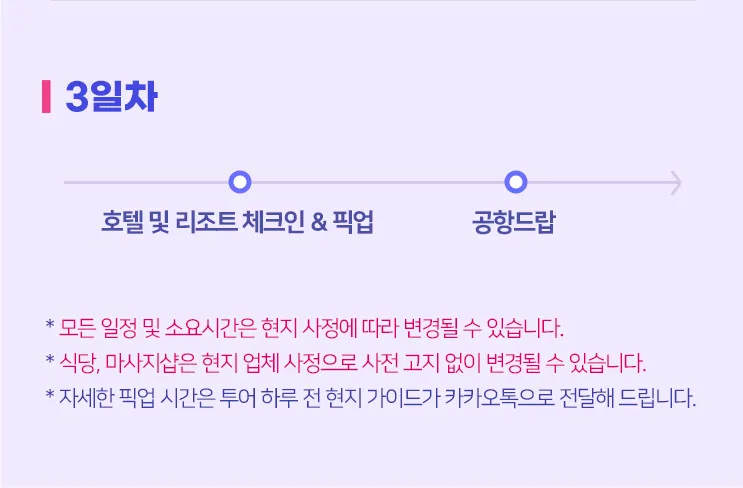 3일차

호텔 및 리조트 체크인 & 픽업

공항드랍

* 모든 일정 및 소요시간은 현지 사정에 따라 변경될 수 있습니다.

* 식당, 마사지샵은 현지 업체 사정으로 사전 고지 없이 변경될 수 있습니다.

* 자세한 픽업 시간은 투어 하루 전 현지 가이드가 카카오톡으로 전달해 드립니다.